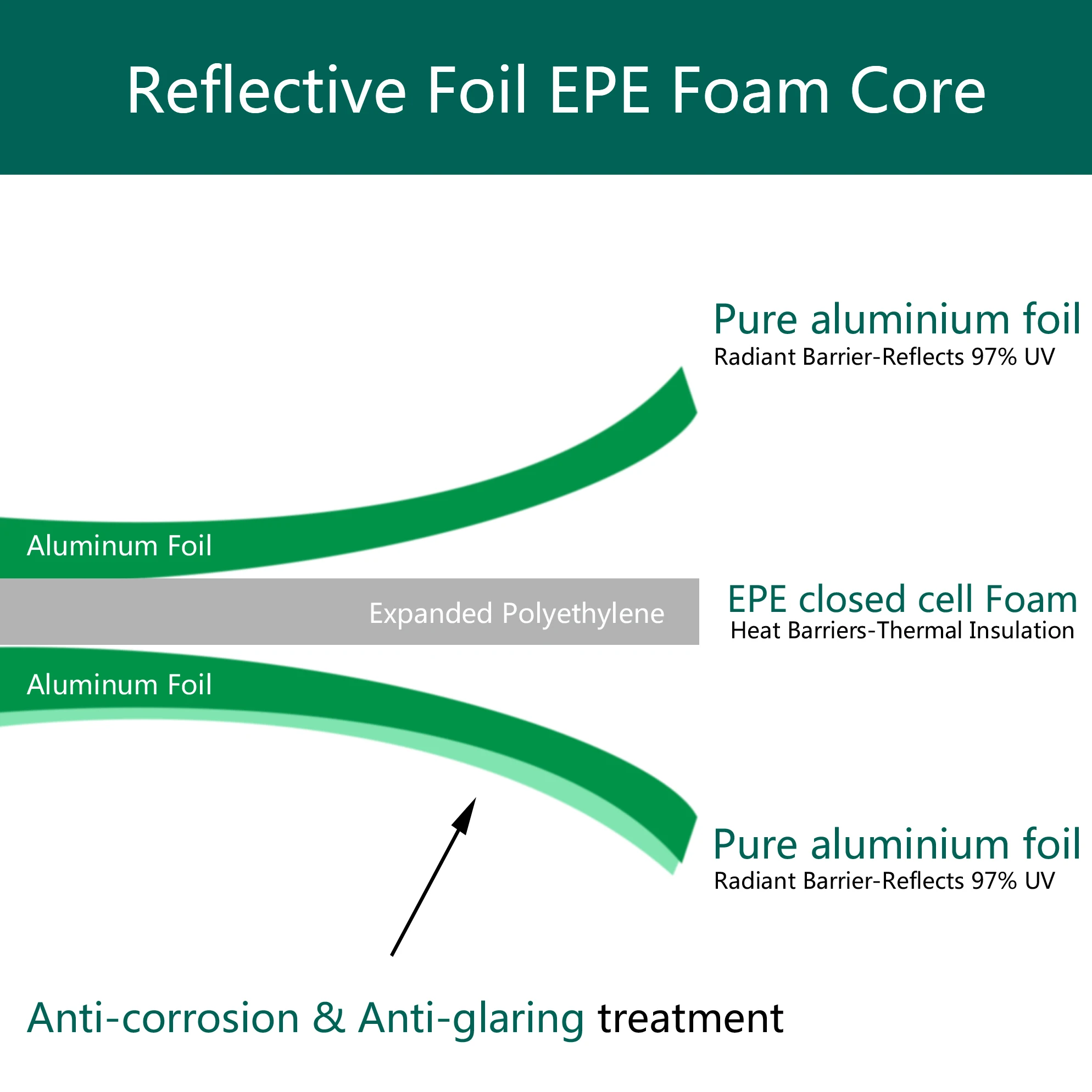 Reflective Foil EPE Foam Core

Pure aluminium foil
Radiant Barrier-Reflects 97% UV

Aluminum Foil

Expanded Polyethylene

EPE closed cell Foam
Heat Barriers-Thermal Insulation

Aluminum Foil

Pure aluminium foil
Radiant Barrier-Reflects 97% UV

Anti-corrosion & Anti-glaring treatment